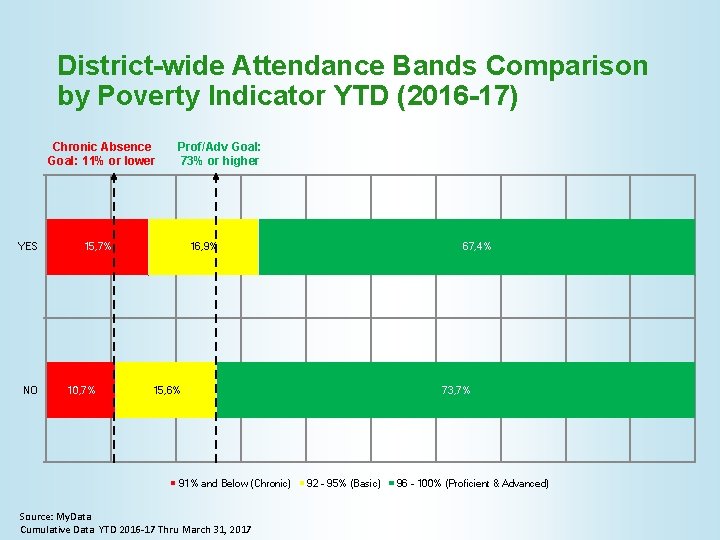 District-wide Attendance Bands Comparison by Poverty Indicator YTD (2016-17)

Chronic Absence Goal: 11% or lower

Prof/Adv Goal: 73% or higher

YES 15,7% 16,9% 67,4%

NO 10,7% 15,6% 73,7%

91% and Below (Chronic) 92 - 95% (Basic) 96 - 100% (Proficient & Advanced)

Source: MyData
Cumulative Data YTD 2016-17 Thru March 31, 2017